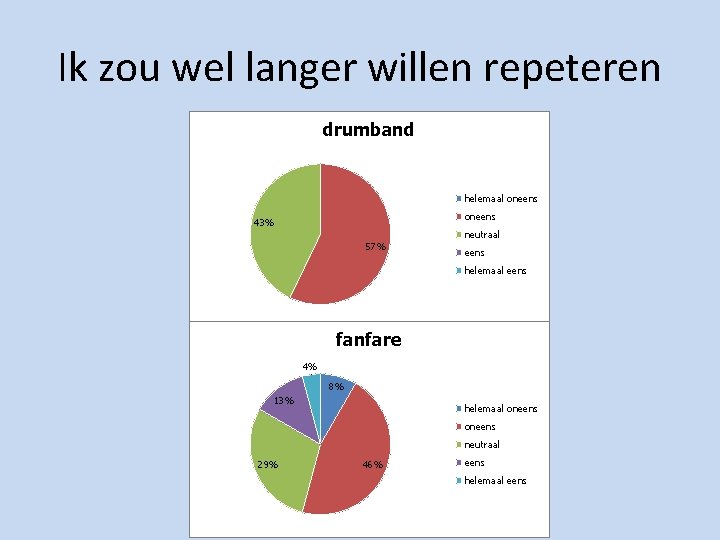 Ik zou wel langer willen repeteren

drumband

43%

57%

helemaal oneens
oneens
neutraal
eens
helemaal eens

fanfare

4%

8%

13%

29%

46%

helemaal oneens
oneens
neutraal
eens
helemaal eens